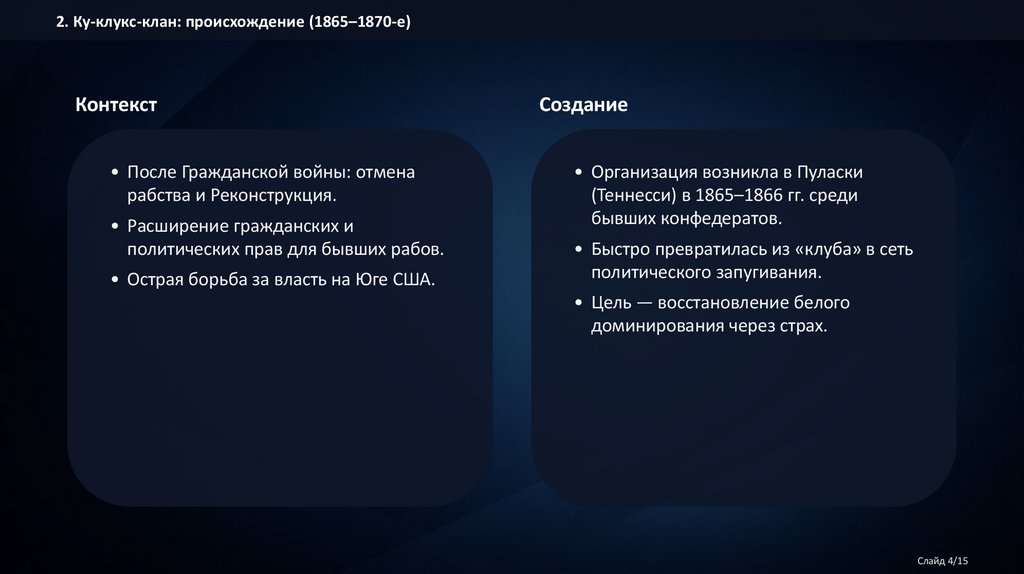 2. Ку-клукс-клан: происхождение (1865–1870-е)

Контекст

• После Гражданской войны: отмена рабства и Реконструкция.
• Расширение гражданских и политических прав для бывших рабов.
• Острая борьба за власть на Юге США.

Создание

• Организация возникла в Пуласки (Теннесси) в 1865–1866 гг. среди бывших конфедератов.
• Быстро превратилась из «клуба» в сеть политического запугивания.
• Цель — восстановление белого доминирования через страх.

Слайд 4/15